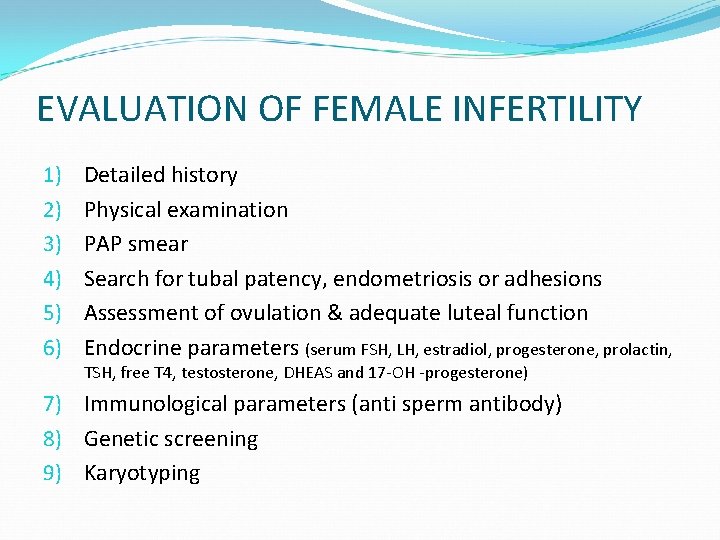 EVALUATION OF FEMALE INFERTILITY

1) Detailed history
2) Physical examination
3) PAP smear
4) Search for tubal patency, endometriosis or adhesions
5) Assessment of ovulation & adequate luteal function
6) Endocrine parameters (serum FSH, LH, estradiol, progesterone, prolactin, TSH, free T4, testosterone, DHEAS and 17-OH -progesterone)
7) Immunological parameters (anti sperm antibody)
8) Genetic screening
9) Karyotyping